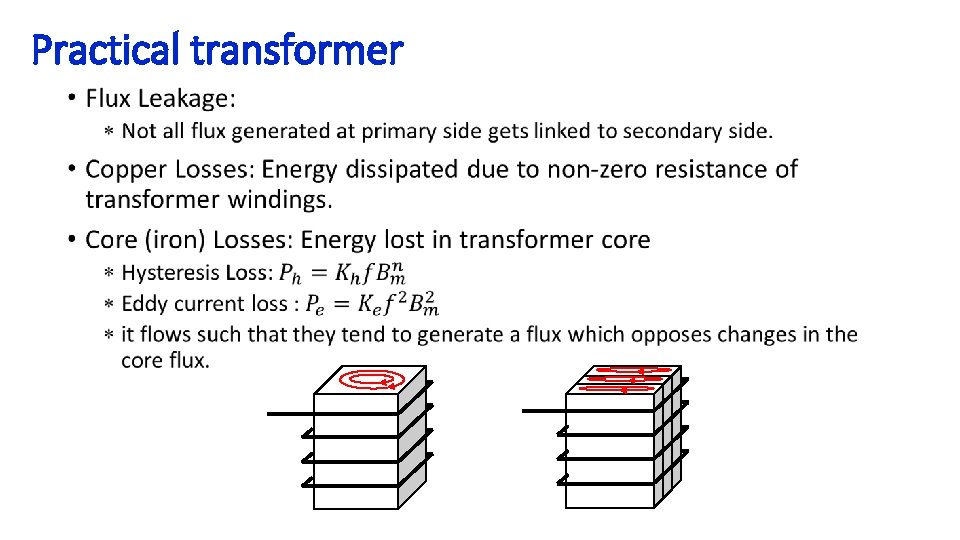 Practical transformer

• Flux Leakage:
  ∗ Not all flux generated at primary side gets linked to secondary side.
• Copper Losses: Energy dissipated due to non-zero resistance of transformer windings.
• Core (iron) Losses: Energy lost in transformer core
  ∗ Hysteresis Loss: $P_h = K_h f B_m^n$
  ∗ Eddy current loss : $P_e = K_e f^2 B_m^2$
  ∗ it flows such that they tend to generate a flux which opposes changes in the core flux.